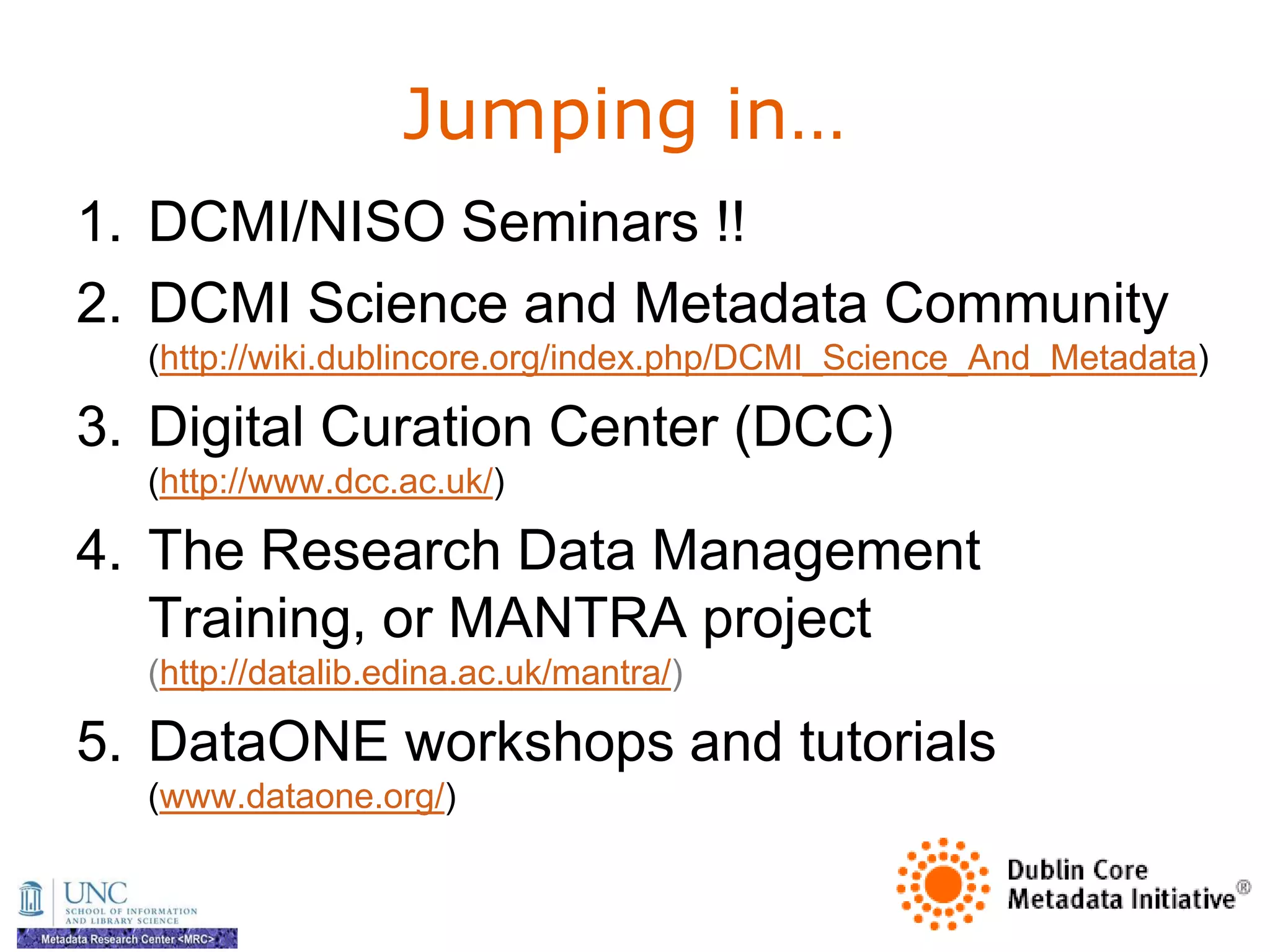 Jumping in…

1. DCMI/NISO Seminars !!
2. DCMI Science and Metadata Community (http://wiki.dublincore.org/index.php/DCMI_Science_And_Metadata)
3. Digital Curation Center (DCC) (http://www.dcc.ac.uk/)
4. The Research Data Management Training, or MANTRA project (http://datalib.edina.ac.uk/mantra/)
5. DataONE workshops and tutorials (www.dataone.org/)

UNC
SCHOOL OF INFORMATION AND LIBRARY SCIENCE
Metadata Research Center <MRC>

Dublin Core Metadata Initiative®